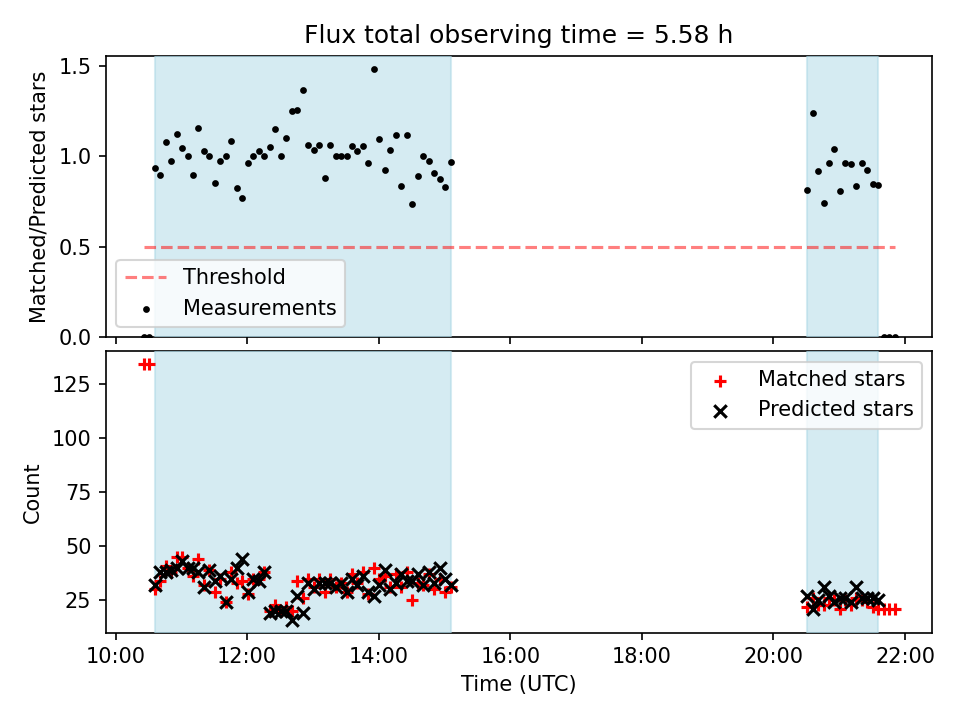 Flux total observing time = 5.58 h

Matched/Predicted stars

1.5
1.0
0.5
0.0

Threshold
Measurements

Count

125
100
75
50
25

Matched stars
Predicted stars

10:00
12:00
14:00
16:00
18:00
20:00
22:00

Time (UTC)